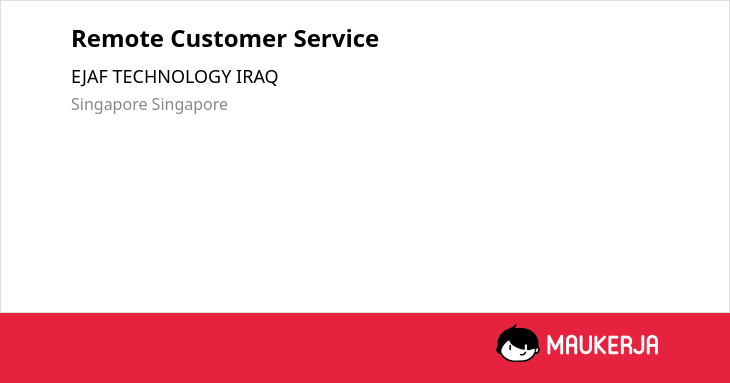 Remote Customer Service

EJAF TECHNOLOGY IRAQ

Singapore Singapore

MAUKERJA